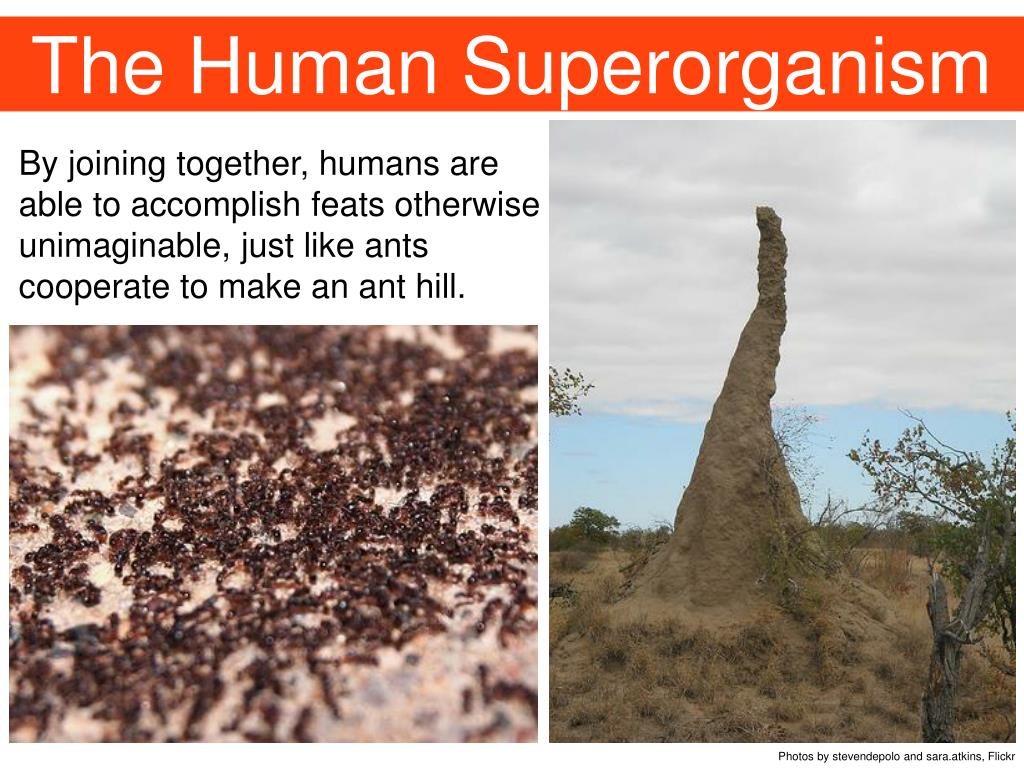 The Human Superorganism

By joining together, humans are able to accomplish feats otherwise unimaginable, just like ants cooperate to make an ant hill.

Photos by stevendepolo and sara.atkins, Flickr